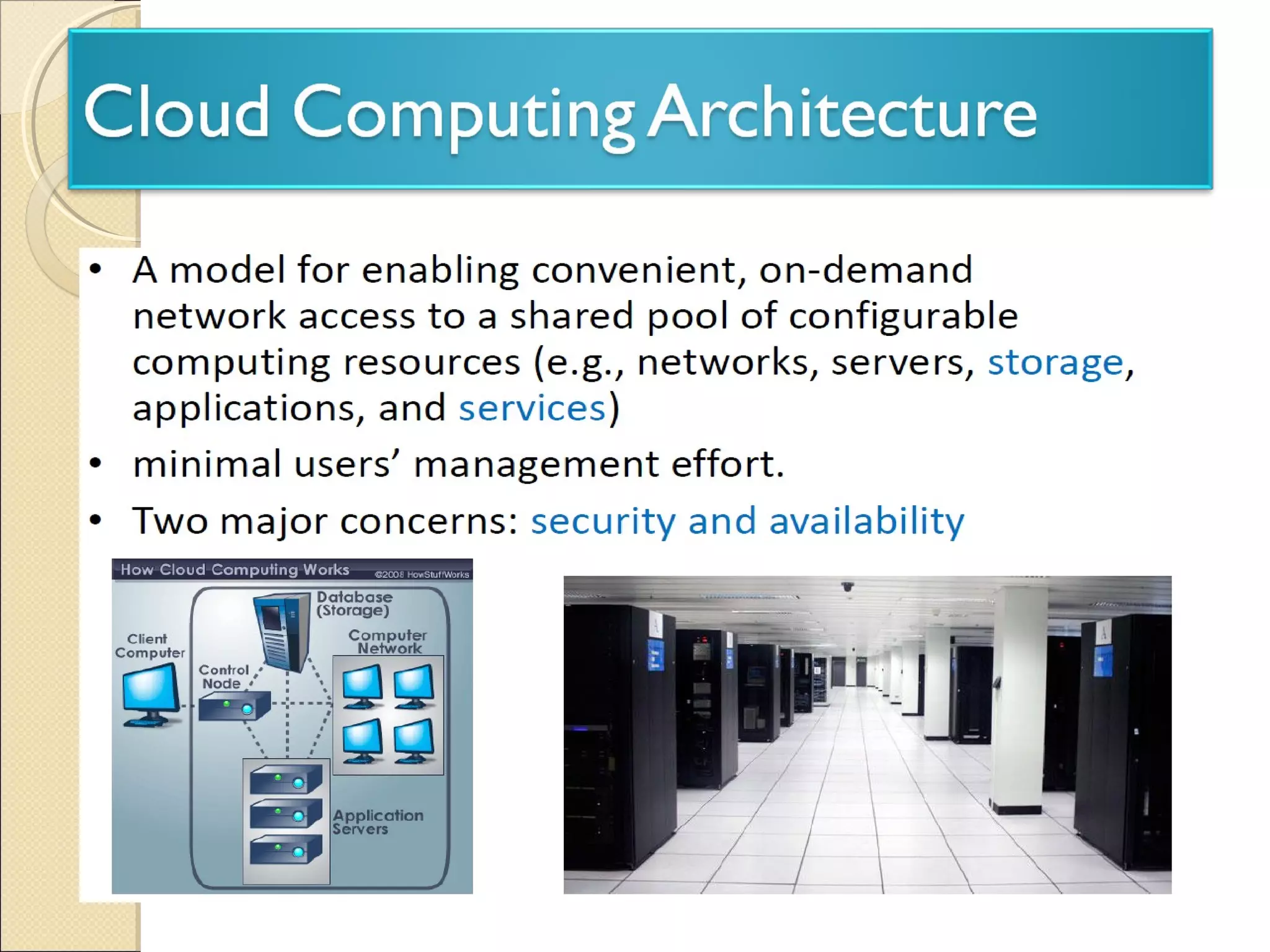 Cloud Computing Architecture

• A model for enabling convenient, on-demand network access to a shared pool of configurable computing resources (e.g., networks, servers, storage, applications, and services)

• minimal users' management effort.

• Two major concerns: security and availability

How Cloud Computing Works ©2008 HowStuffWorks

Database (Storage)

Client Computer

Computer Network

Control Node

Application Servers

A

A